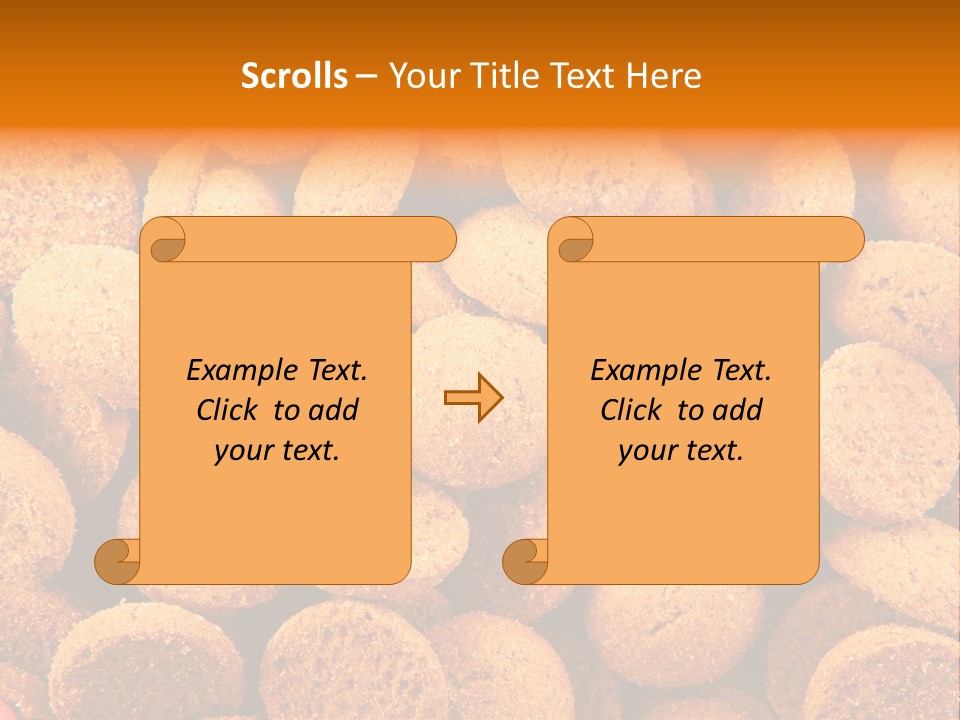 Scrolls – Your Title Text Here

Example Text. Click to add your text.

Example Text. Click to add your text.